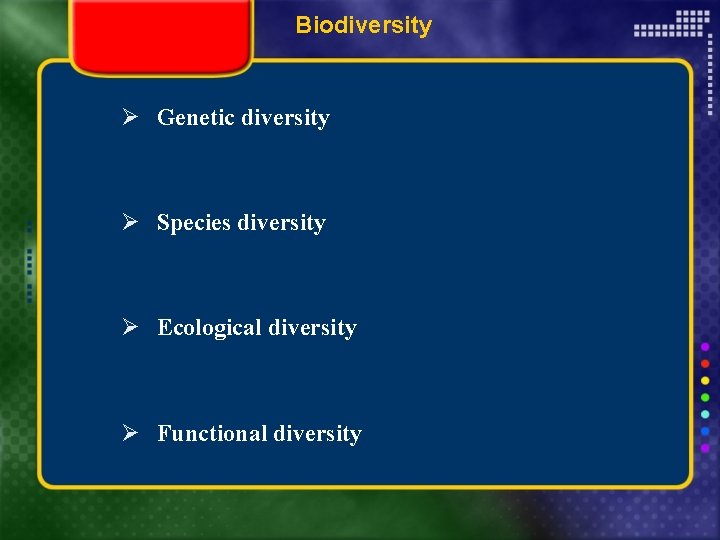 Biodiversity

➢ Genetic diversity

➢ Species diversity

➢ Ecological diversity

➢ Functional diversity